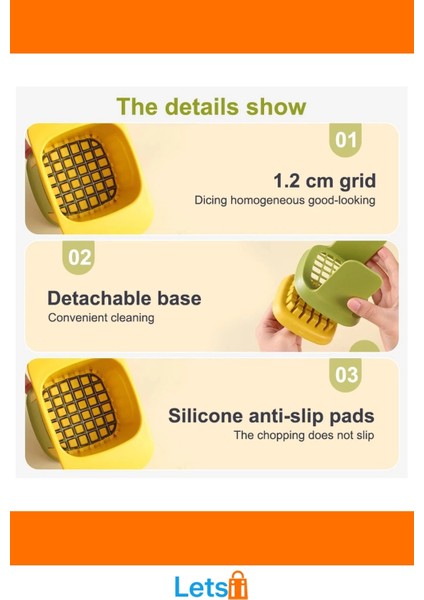 The details show

01

1.2 cm grid

Dicing homogeneous good-looking

02

Detachable base

Convenient cleaning

03

Silicone anti-slip pads

The chopping does not slip

Lets